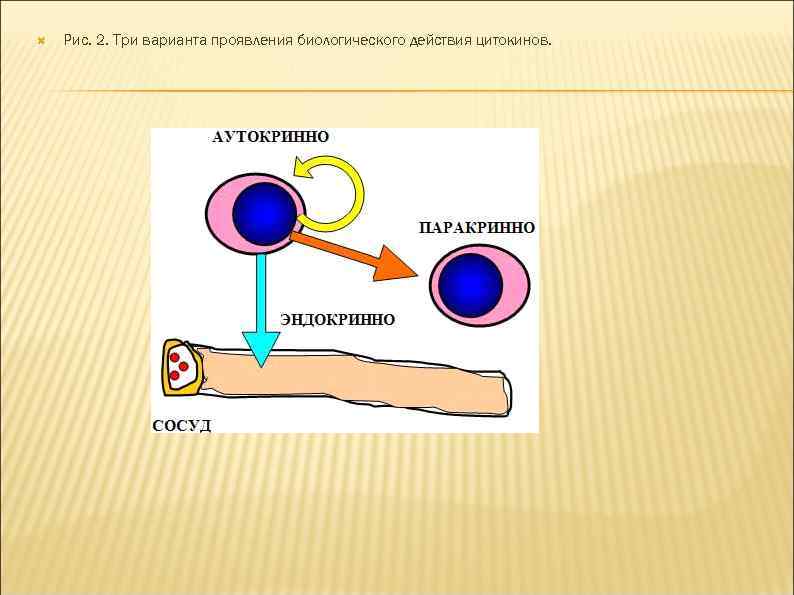 Рис. 2. Три варианта проявления биологического действия цитокинов.

АУТОКРИННО

ПАРАКРИННО

ЭНДОКРИННО

СОСУД